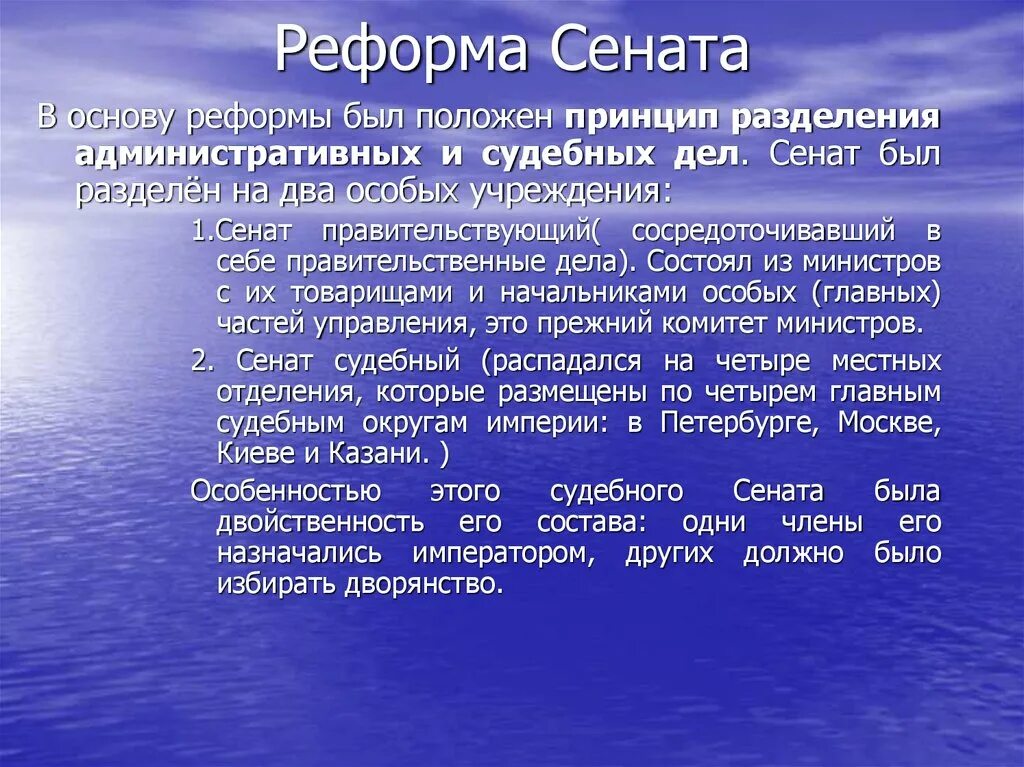 Реформа Сената

В основу реформы был положен принцип разделения административных и судебных дел. Сенат был разделён на два особых учреждения:

1.Сенат правительствующий( сосредоточивавший в себе правительственные дела). Состоял из министров с их товарищами и начальниками особых (главных) частей управления, это прежний комитет министров.

2. Сенат судебный (распадался на четыре местных отделения, которые размещены по четырем главным судебным округам империи: в Петербурге, Москве, Киеве и Казани. )

Особенностью этого судебного Сената была двойственность его состава: одни члены его назначались императором, других должно было избирать дворянство.